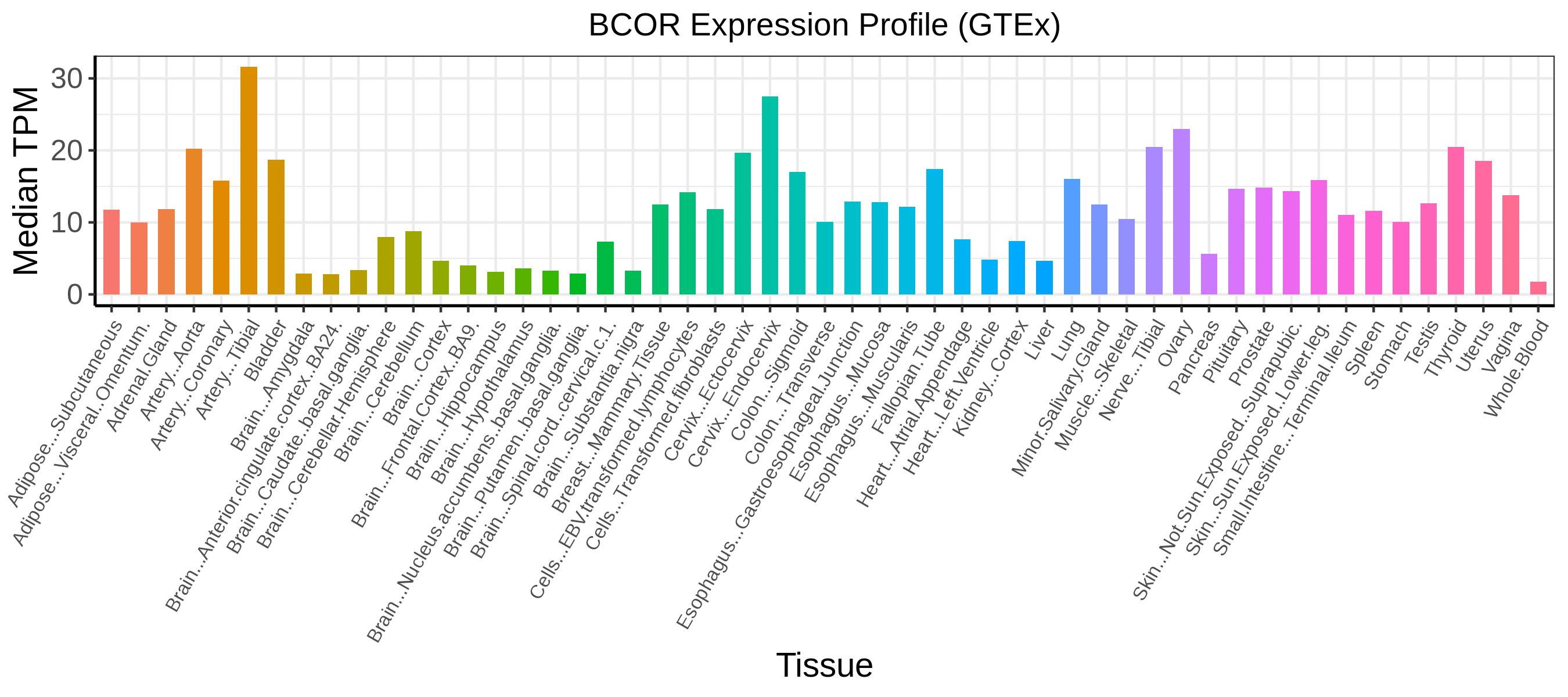 BCOR Expression Profile (GTEx)

Median TPM

30
20
10
0

Adipose...Subcutaneous
Adipose...Visceral..Omentum.
Adrenal.Gland
Artery...Aorta
Artery...Coronary
Artery...Tibial
Bladder
Brain...Amygdala
Brain...Anterior.cingulate.cortex..BA24.
Brain...Caudate..basal.ganglia.
Brain...Cerebellar.Hemisphere
Brain...Cerebellum
Brain...Cortex
Brain...Frontal.Cortex..BA9.
Brain...Hippocampus
Brain...Hypothalamus
Brain...Nucleus.accumbens..basal.ganglia.
Brain...Putamen..basal.ganglia.
Brain...Spinal.cord..cervical.c.1.
Brain...Substantia.nigra
Breast...Mammary.Tissue
Cells...EBV.transformed.lymphocytes
Cells...Transformed.fibroblasts
Cervix...Ectocervix
Cervix...Endocervix
Colon...Sigmoid
Colon...Transverse
Esophagus...Gastroesophageal.Junction
Esophagus...Mucosa
Esophagus...Muscularis
Fallopian.Tube
Heart...Atrial.Appendage
Heart...Left.Ventricle
Kidney...Cortex
Liver
Lung
Minor.Salivary.Gland
Muscle...Skeletal
Nerve...Tibial
Ovary
Pancreas
Pituitary
Prostate
Skin...Not.Sun.Exposed..Suprapubic.
Skin...Sun.Exposed..Lower.leg.
Small.Intestine...Terminal.Ileum
Spleen
Stomach
Testis
Thyroid
Uterus
Vagina
Whole.Blood

Tissue